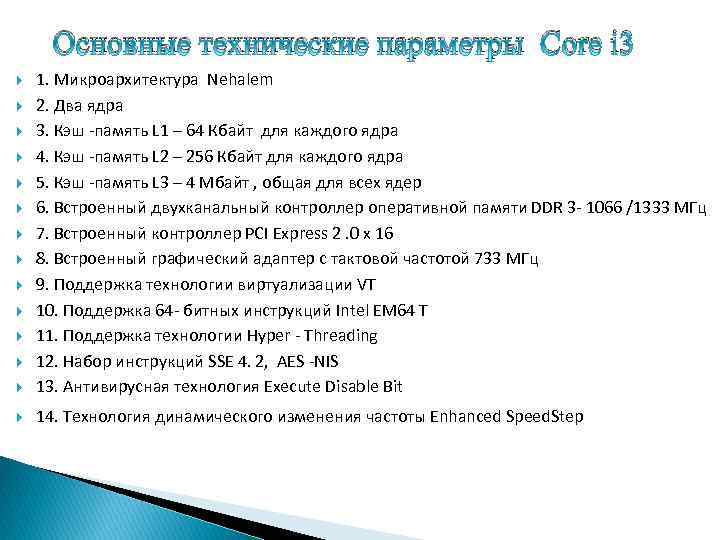 Основные технические параметры Core i3

1. Микроархитектура Nehalem

2. Два ядра

3. Кэш -память L1 – 64 Кбайт для каждого ядра

4. Кэш -память L2 – 256 Кбайт для каждого ядра

5. Кэш -память L3 – 4 Мбайт , общая для всех ядер

6. Встроенный двухканальный контроллер оперативной памяти DDR 3- 1066 /1333 МГц

7. Встроенный контроллер PCI Express 2 .0 x 16

8. Встроенный графический адаптер с тактовой частотой 733 МГц

9. Поддержка технологии виртуализации VT

10. Поддержка 64- битных инструкций Intel EM64 T

11. Поддержка технологии Hyper - Threading

12. Набор инструкций SSE 4. 2, AES -NIS

13. Антивирусная технология Execute Disable Bit

14. Технология динамического изменения частоты Enhanced SpeedStep